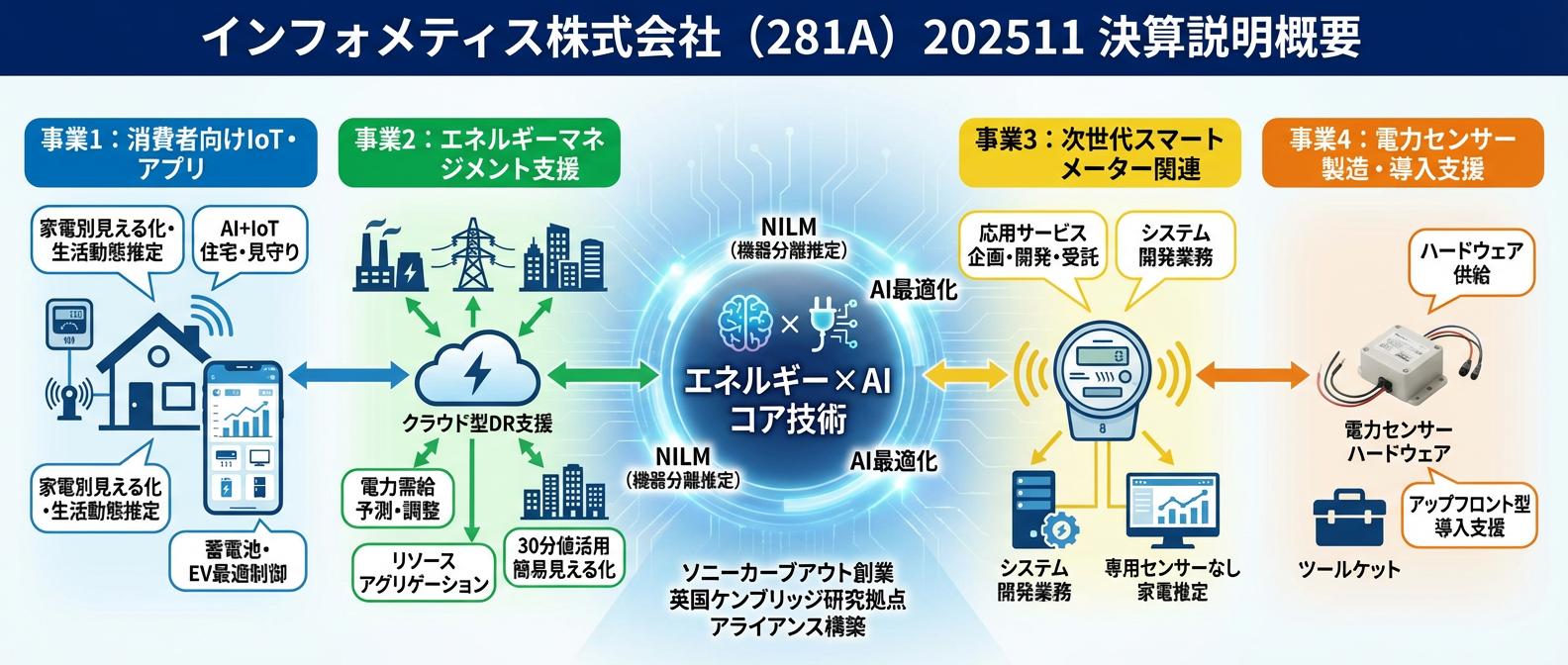 インフォメティス株式会社（281A）202511 決算説明概要

事業1：消費者向けIoT・アプリ

家電別見える化・生活動態推定

AI+IoT 住宅・見守り

家電別見える化・生活動態推定

蓄電池・EV最適制御

事業2：エネルギーマネジメント支援

クラウド型DR支援

電力需給予測・調整

リソースアグリゲーション

30分値活用簡易見える化

NILM（機器分離推定）

AI最適化

エネルギー×AI コア技術

NILM（機器分離推定）

AI最適化

ソニーカーブアウト創業
英国ケンブリッジ研究拠点
アライアンス構築

事業3：次世代スマートメーター関連

応用サービス企画・開発・受託

システム開発業務

システム開発業務

専用センサーなし家電推定

事業4：電力センサー製造・導入支援

ハードウェア供給

電力センサーハードウェア

アップフロント型導入支援

ツールケット